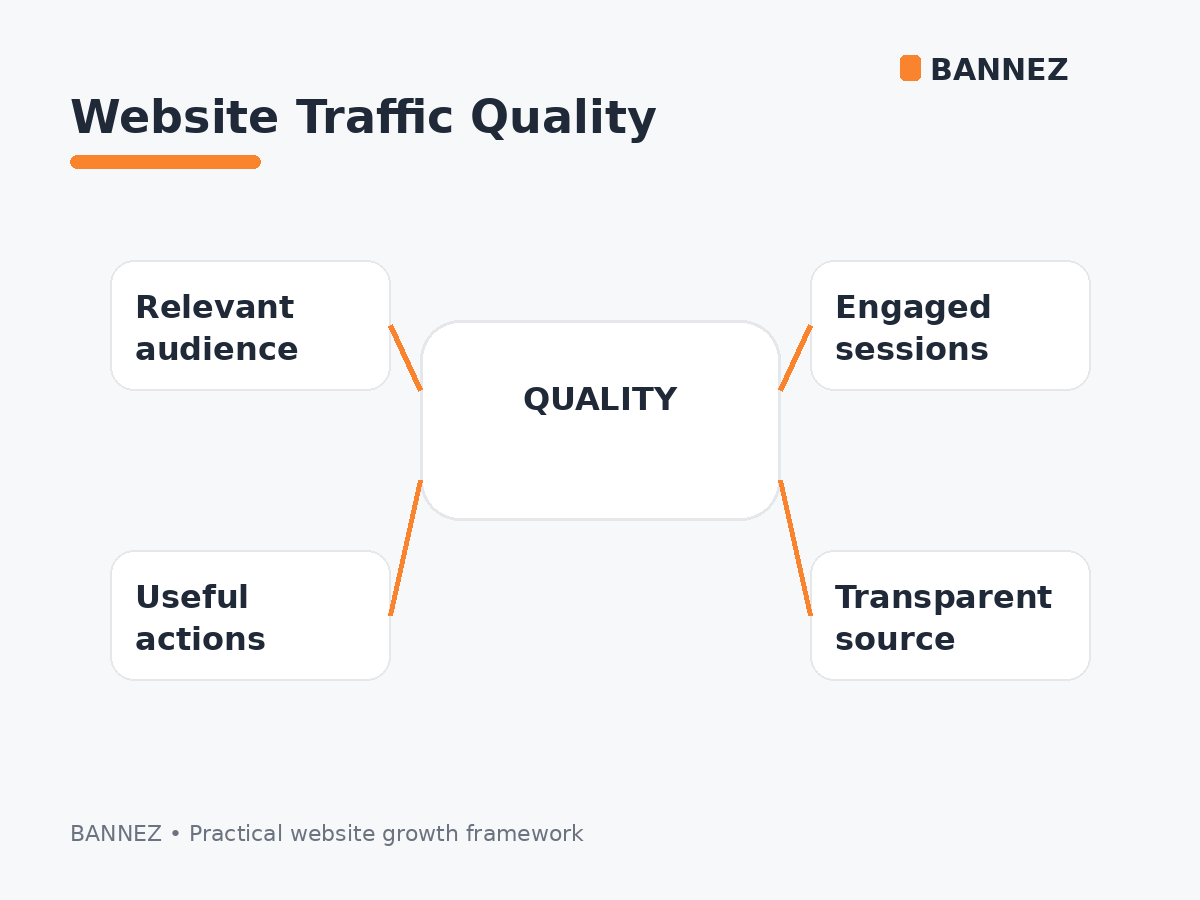 BANNEZ

Website Traffic Quality

Relevant audience

Engaged sessions

QUALITY

Useful actions

Transparent source

BANNEZ • Practical website growth framework